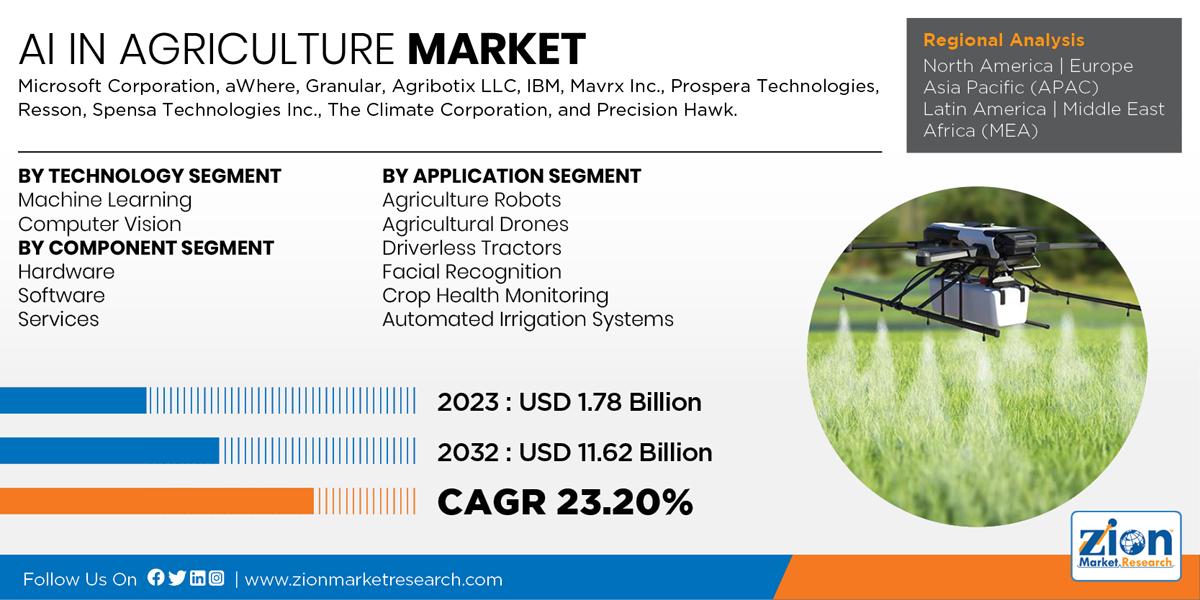 AI IN AGRICULTURE MARKET

Microsoft Corporation, aWhere, Granular, Agribotix LLC, IBM, Mavrx Inc., Prospera Technologies, Resson, Spensa Technologies Inc., The Climate Corporation, and Precision Hawk.

Regional Analysis
North America | Europe
Asia Pacific (APAC)
Latin America | Middle East
Africa (MEA)

BY TECHNOLOGY SEGMENT
Machine Learning
Computer Vision
BY COMPONENT SEGMENT
Hardware
Software
Services

BY APPLICATION SEGMENT
Agriculture Robots
Agricultural Drones
Driverless Tractors
Facial Recognition
Crop Health Monitoring
Automated Irrigation Systems

2023 : USD 1.78 Billion
2032 : USD 11.62 Billion
CAGR 23.20%

Zion Market.Research

Follow Us On | www.zionmarketresearch.com